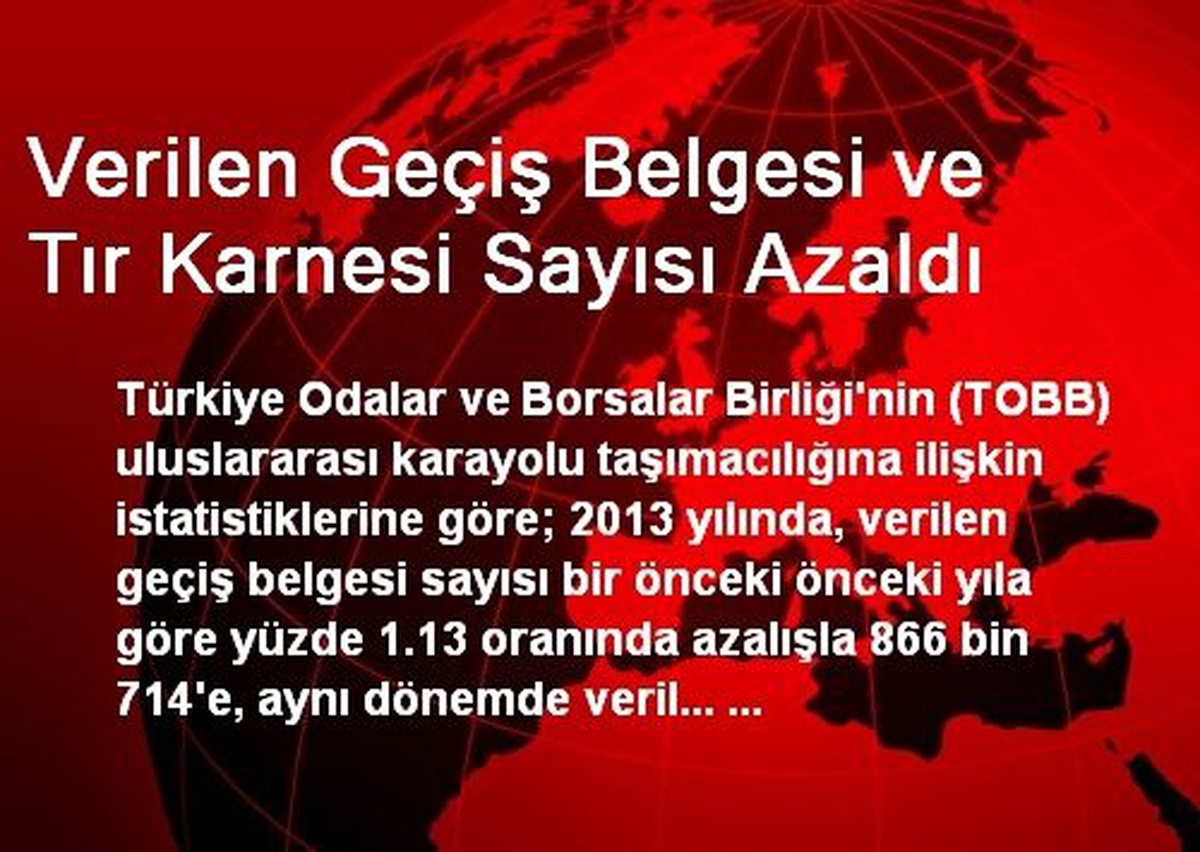 Verilen Geçiş Belgesi ve Tır Karnesi Sayısı Azaldı

Türkiye Odalar ve Borsalar Birliği'nin (TOBB) uluslararası karayolu taşımacılığına ilişkin istatistiklerine göre; 2013 yılında, verilen geçiş belgesi sayısı bir önceki önceki yıla göre yüzde 1.13 oranında azalışla 866 bin 714'e, aynı dönemde veril... ...